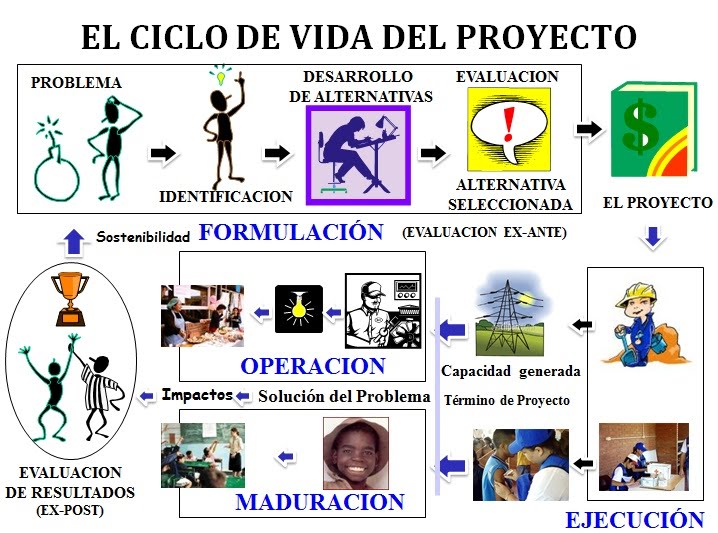 EL CICLO DE VIDA DEL PROYECTO

PROBLEMA

IDENTIFICACION

DESARROLLO DE ALTERNATIVAS

EVALUACION

!

ALTERNATIVA SELECCIONADA

$

EL PROYECTO

Sostenibilidad

FORMULACIÓN

(EVALUACION EX-ANTE)

OPERACION

Capacidad generada

Término de Proyecto

Impactos

Solución del Problema

MADURACION

EVALUACION DE RESULTADOS (EX-POST)

EJECUCIÓN